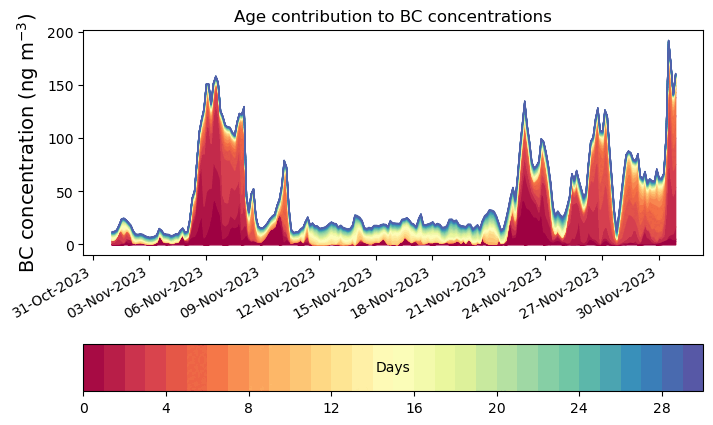 Age contribution to BC concentrations

BC concentration (ng m$^{-3}$)

200
150
100
50
0

31-Oct-2023
03-Nov-2023
06-Nov-2023
09-Nov-2023
12-Nov-2023
15-Nov-2023
18-Nov-2023
21-Nov-2023
24-Nov-2023
27-Nov-2023
30-Nov-2023

Days

0
4
8
12
16
20
24
28